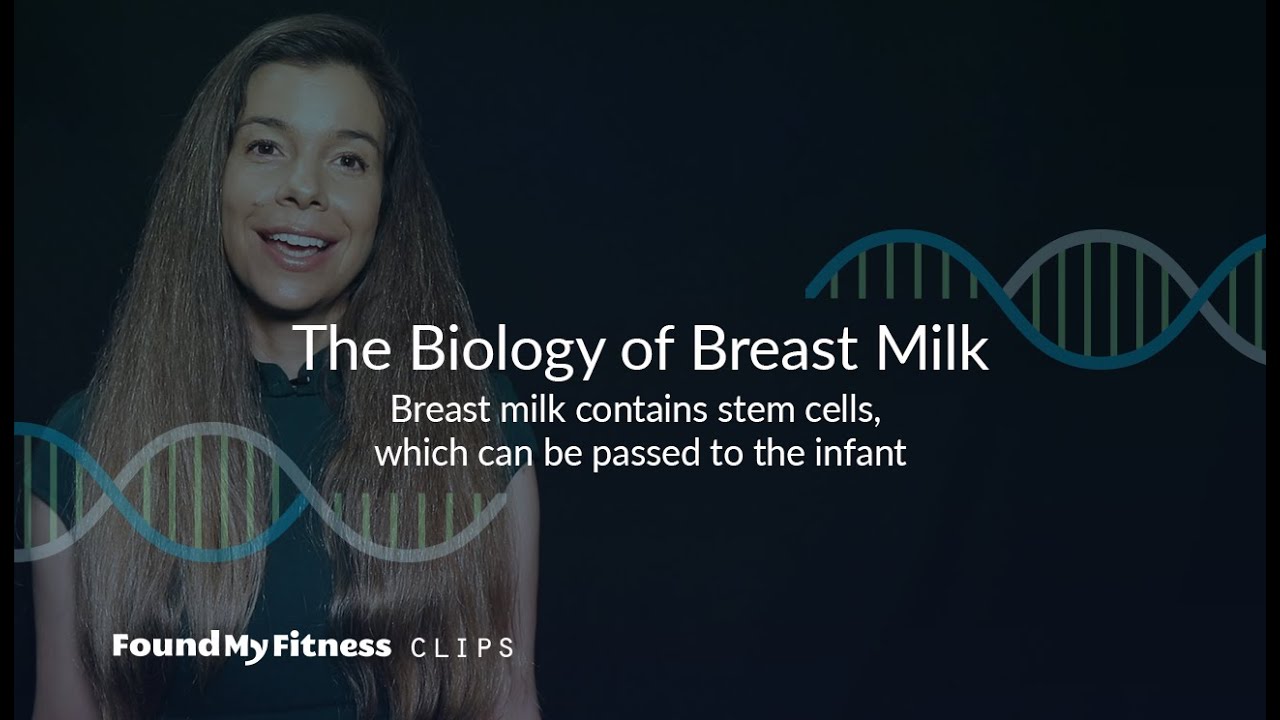 The Biology of Breast Milk
Breast milk contains stem cells, which can be passed to the infant

FoundMyFitness CLIPS